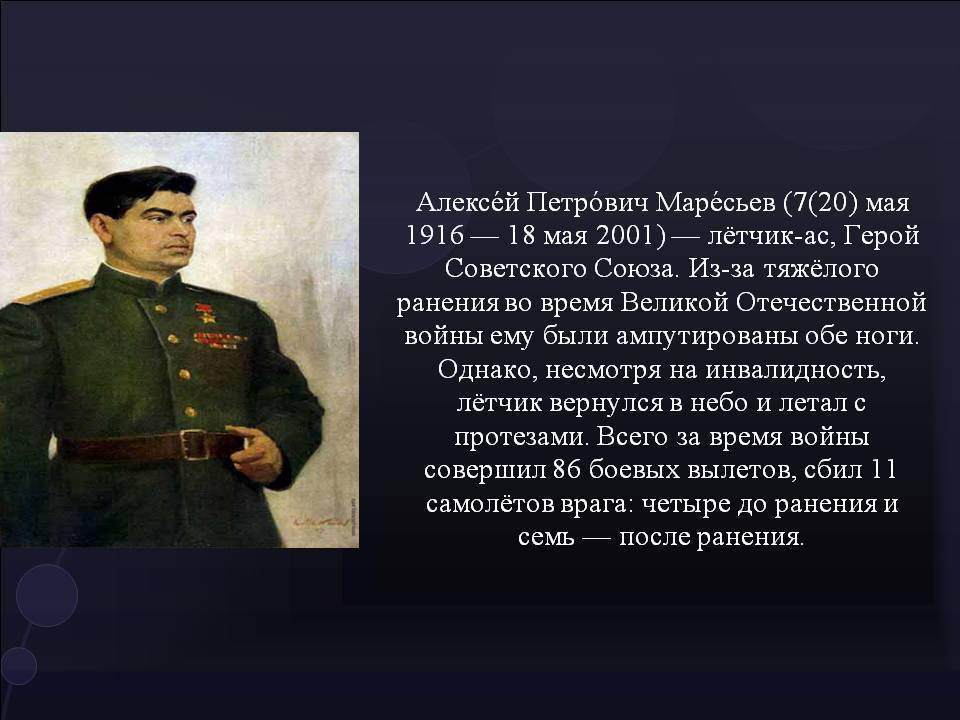 Алексе́й Петро́вич Маре́сьев (7(20) мая 1916 — 18 мая 2001) — лётчик-ас, Герой Советского Союза. Из-за тяжёлого ранения во время Великой Отечественной войны ему были ампутированы обе ноги. Однако, несмотря на инвалидность, лётчик вернулся в небо и летал с протезами. Всего за время войны совершил 86 боевых вылетов, сбил 11 самолётов врага: четыре до ранения и семь — после ранения.